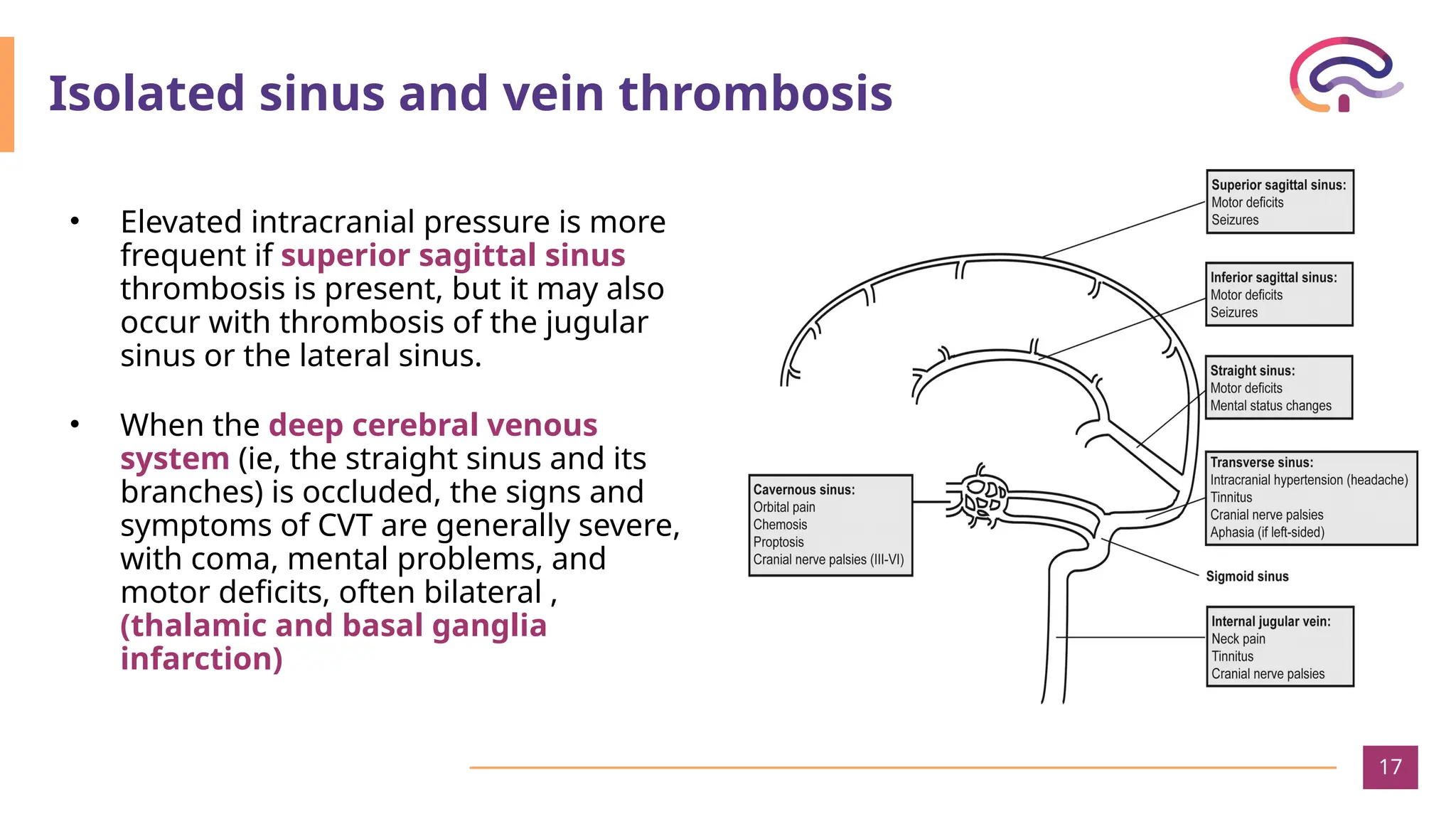 Isolated sinus and vein thrombosis

• Elevated intracranial pressure is more frequent if superior sagittal sinus thrombosis is present, but it may also occur with thrombosis of the jugular sinus or the lateral sinus.

• When the deep cerebral venous system (ie, the straight sinus and its branches) is occluded, the signs and symptoms of CVT are generally severe, with coma, mental problems, and motor deficits, often bilateral , (thalamic and basal ganglia infarction)

Superior sagittal sinus:
Motor deficits
Seizures

Inferior sagittal sinus:
Motor deficits
Seizures

Straight sinus:
Motor deficits
Mental status changes

Transverse sinus:
Intracranial hypertension (headache)
Tinnitus
Cranial nerve palsies
Aphasia (if left-sided)

Cavernous sinus:
Orbital pain
Chemosis
Proptosis
Cranial nerve palsies (III-VI)

Sigmoid sinus

Internal jugular vein:
Neck pain
Tinnitus
Cranial nerve palsies

17